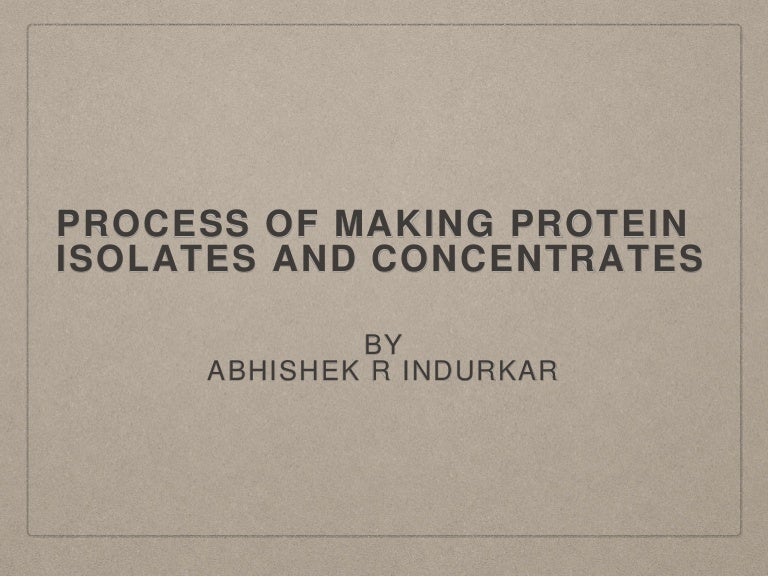 PROCESS OF MAKING PROTEIN ISOLATES AND CONCENTRATES

BY
ABHISHEK R INDURKAR